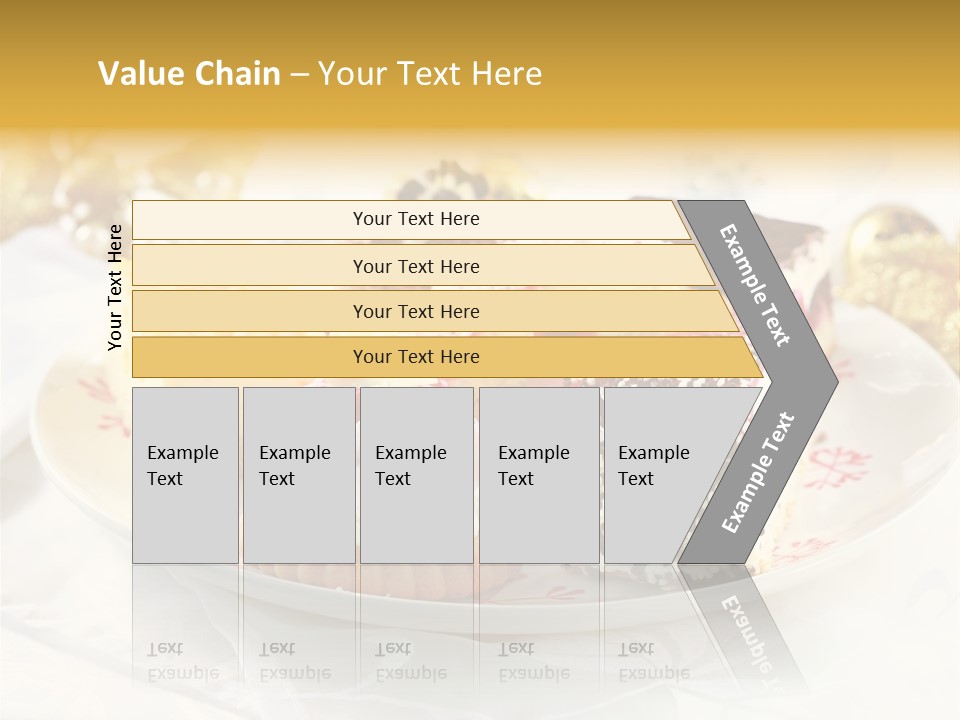 Value Chain – Your Text Here

Your Text Here

Your Text Here

Your Text Here

Your Text Here

Your Text Here

Example Text

Example Text

Example Text

Example Text

Example Text

Example Text

Example Text